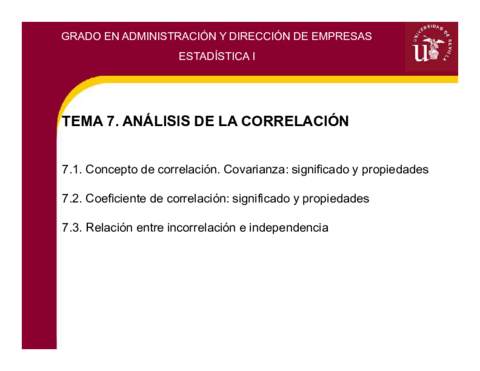 GRADO EN ADMINISTRACIÓN Y DIRECCIÓN DE EMPRESAS

ESTADÍSTICA I

UNIVERSIDAD DE SEVILLA

TEMA 7. ANÁLISIS DE LA CORRELACIÓN

7.1. Concepto de correlación. Covarianza: significado y propiedades

7.2. Coeficiente de correlación: significado y propiedades

7.3. Relación entre incorrelación e independencia